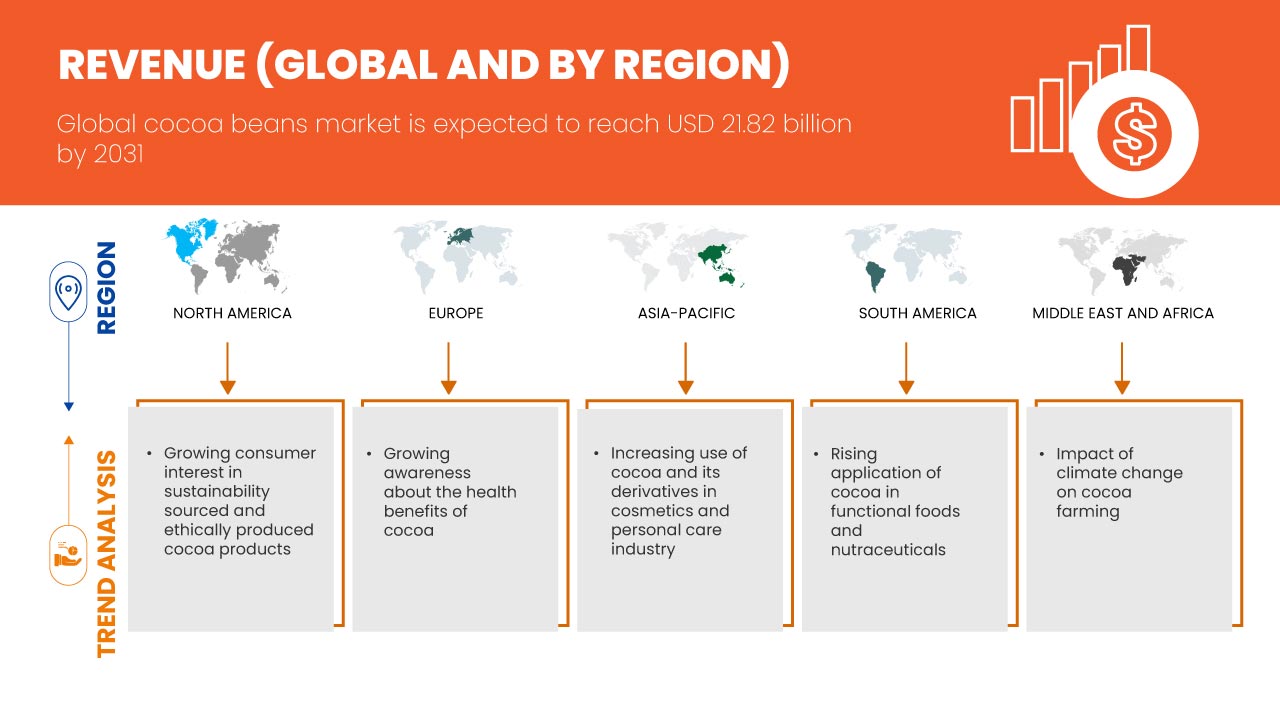 REVENUE (GLOBAL AND BY REGION)

Global cocoa beans market is expected to reach USD 21.82 billion by 2031

REGION

NORTH AMERICA

EUROPE

ASIA-PACIFIC

SOUTH AMERICA

MIDDLE EAST AND AFRICA

TREND ANALYSIS

• Growing consumer interest in sustainability sourced and ethically produced cocoa products

• Growing awareness about the health benefits of cocoa

• Increasing use of cocoa and its derivatives in cosmetics and personal care industry

• Rising application of cocoa in functional foods and nutraceuticals

• Impact of climate change on cocoa farming